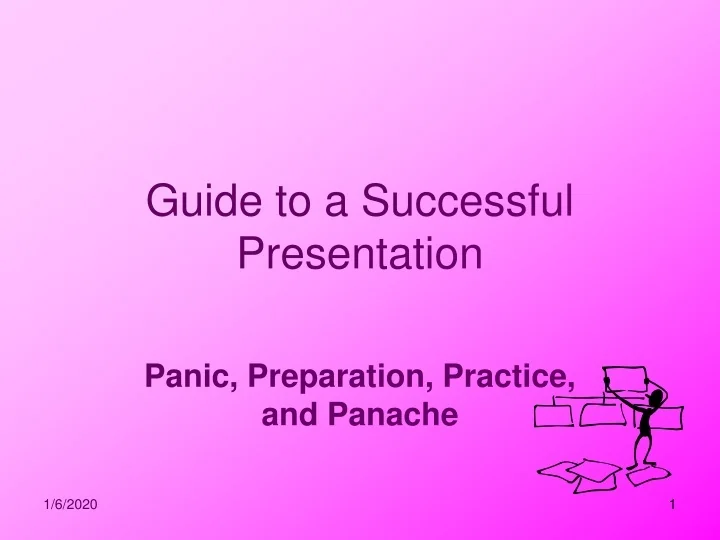 Guide to a Successful Presentation

Panic, Preparation, Practice, and Panache

1/6/2020

1